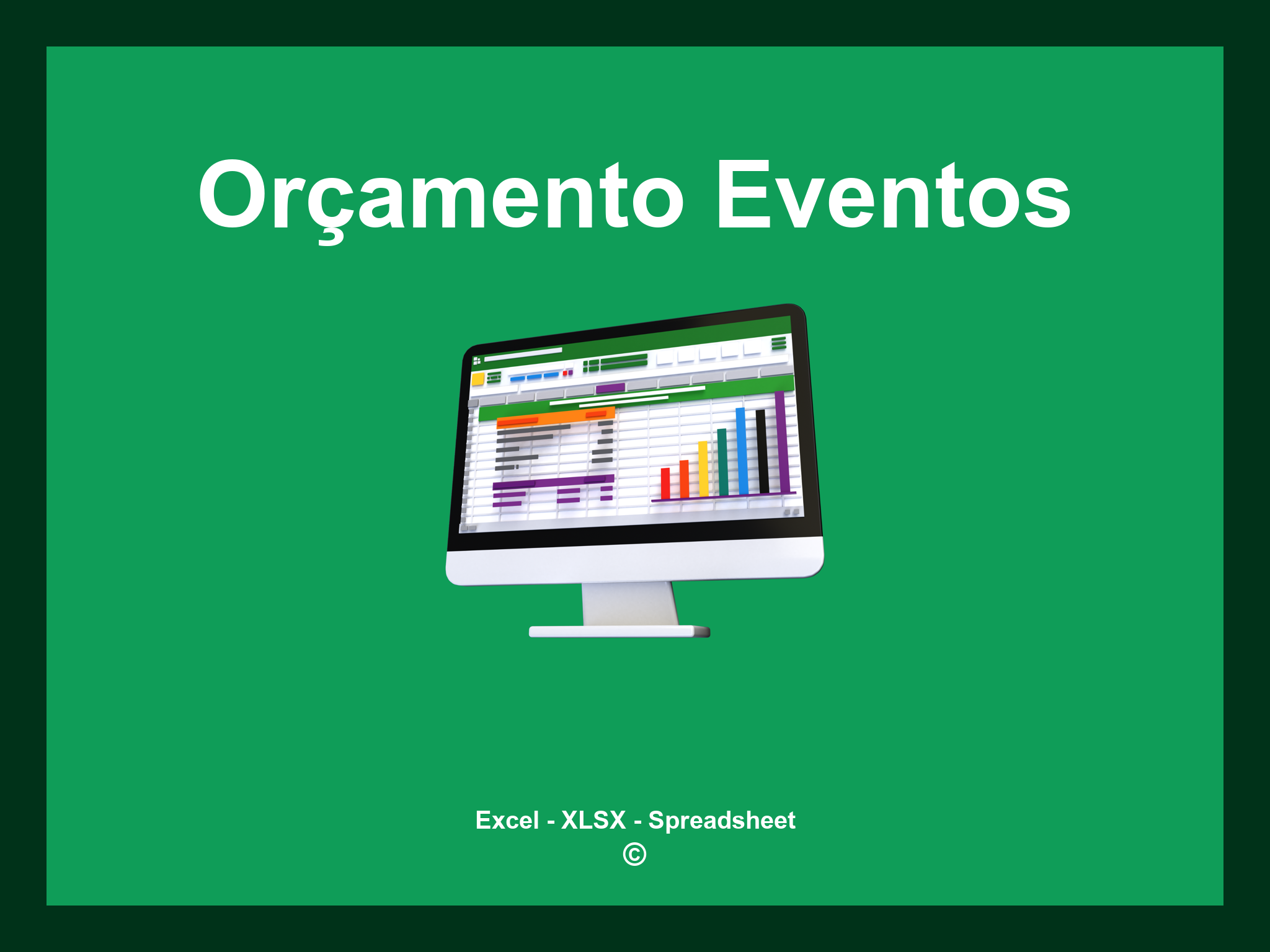 Orçamento Eventos

Excel - XLSX - Spreadsheet
©